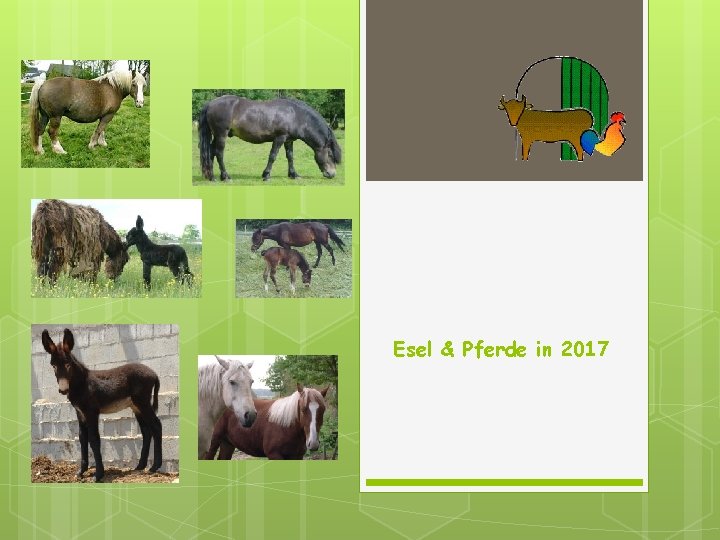 Esel & Pferde in 2017